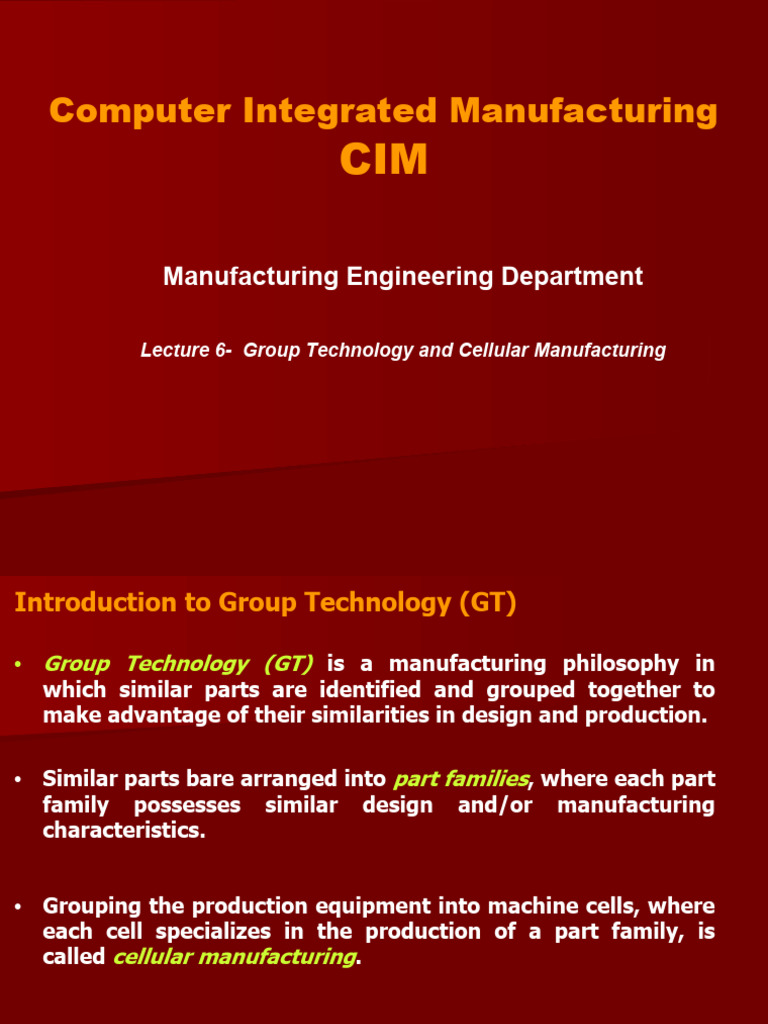 Computer Integrated Manufacturing
CIM

Manufacturing Engineering Department

Lecture 6- Group Technology and Cellular Manufacturing

Introduction to Group Technology (GT)

• Group Technology (GT) is a manufacturing philosophy in which similar parts are identified and grouped together to make advantage of their similarities in design and production.

• Similar parts bare arranged into part families, where each part family possesses similar design and/or manufacturing characteristics.

• Grouping the production equipment into machine cells, where each cell specializes in the production of a part family, is called cellular manufacturing.